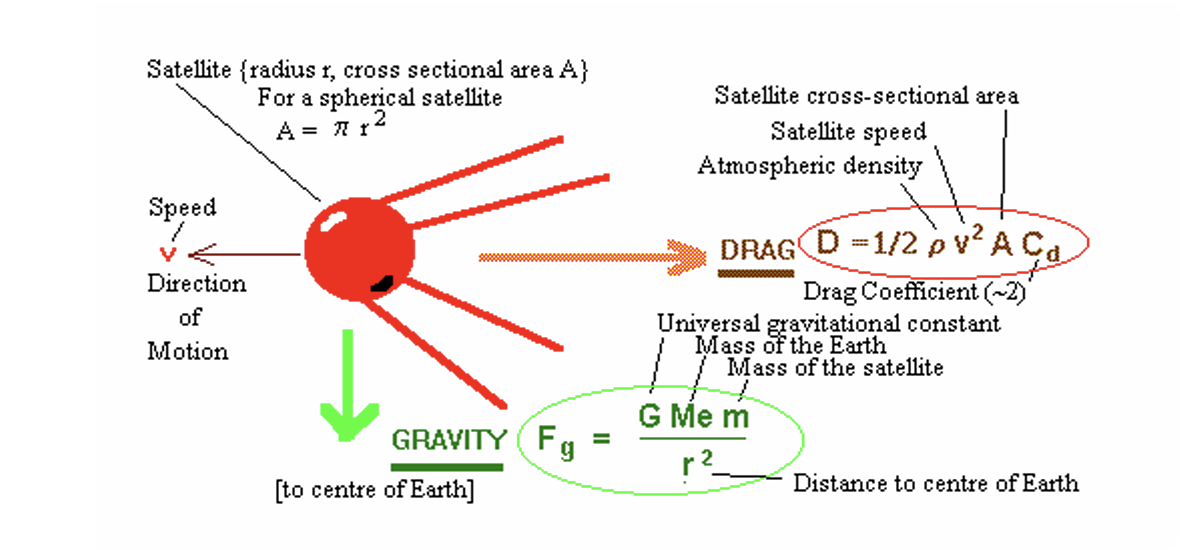 Satellite {radius r, cross sectional area A}
For a spherical satellite
$A = \pi r^2$

Speed
v
Direction of Motion

Satellite cross-sectional area
Satellite speed
Atmospheric density
DRAG $D = 1/2 \rho v^2 A C_d$
Drag Coefficient (~2)

Universal gravitational constant
Mass of the Earth
Mass of the satellite
GRAVITY $F_g = \frac{G Me m}{r^2}$
[to centre of Earth]
Distance to centre of Earth